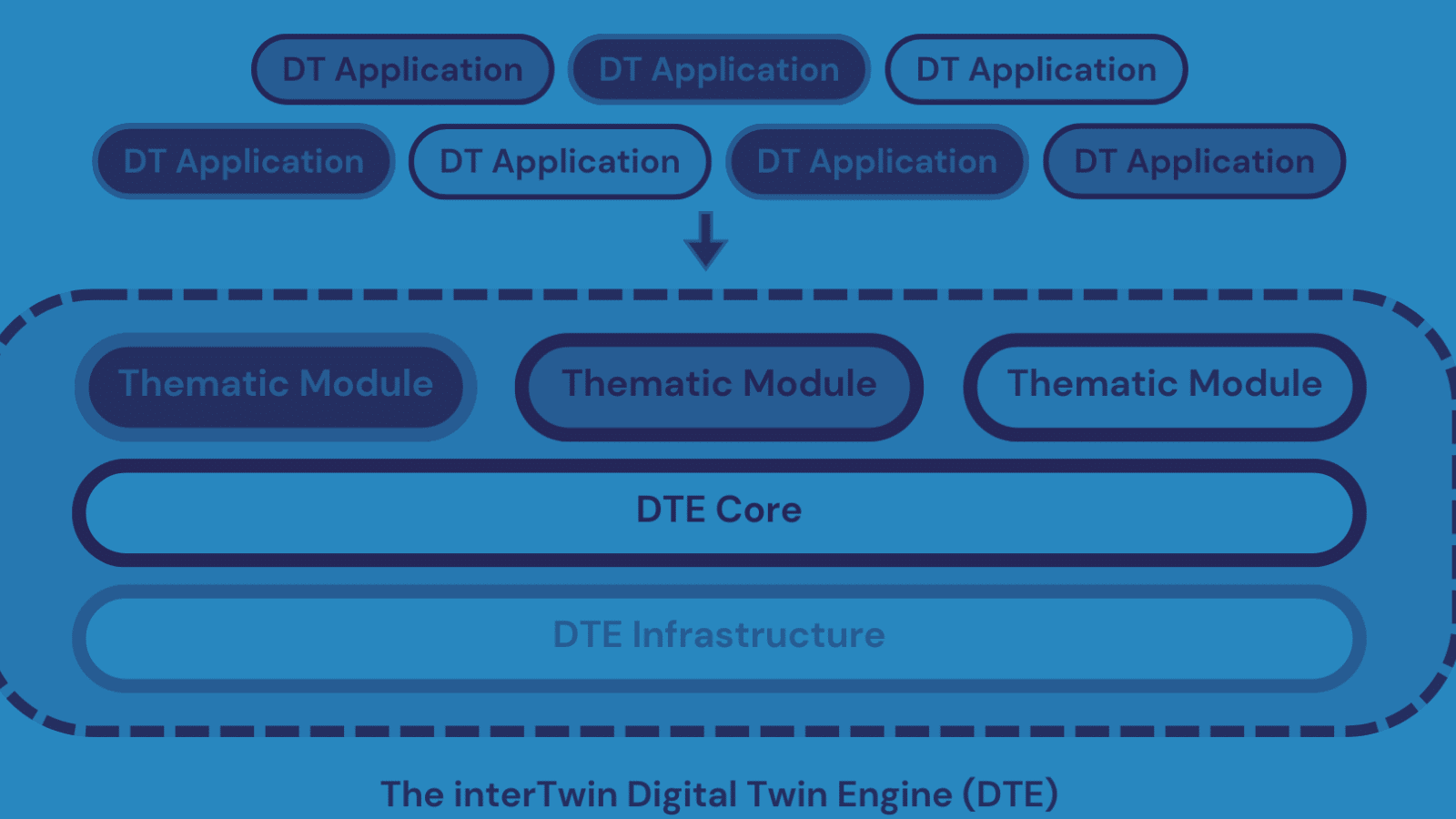 DT Application DT Application DT Application

DT Application DT Application DT Application DT Application

Thematic Module Thematic Module Thematic Module

DTE Core

DTE Infrastructure

The interTwin Digital Twin Engine (DTE)